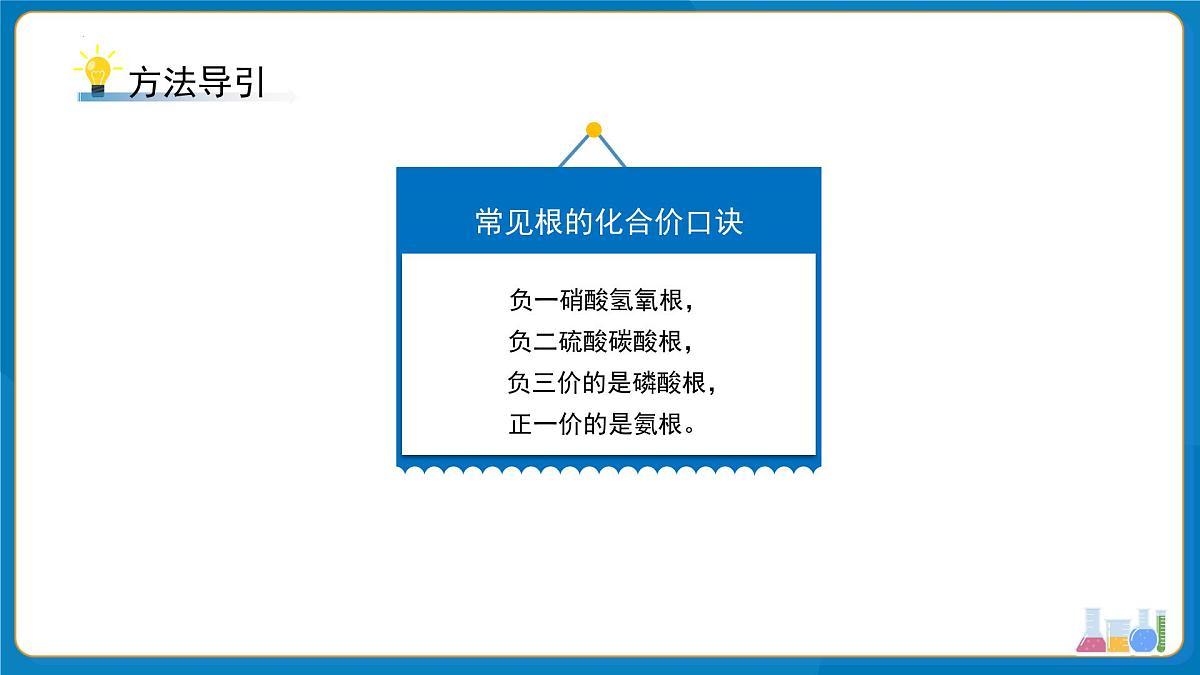 方法导引

常见根的化合价口诀

负一硝酸氢氧根，
负二硫酸碳酸根，
负三价的是磷酸根，
正一价的是氨根。